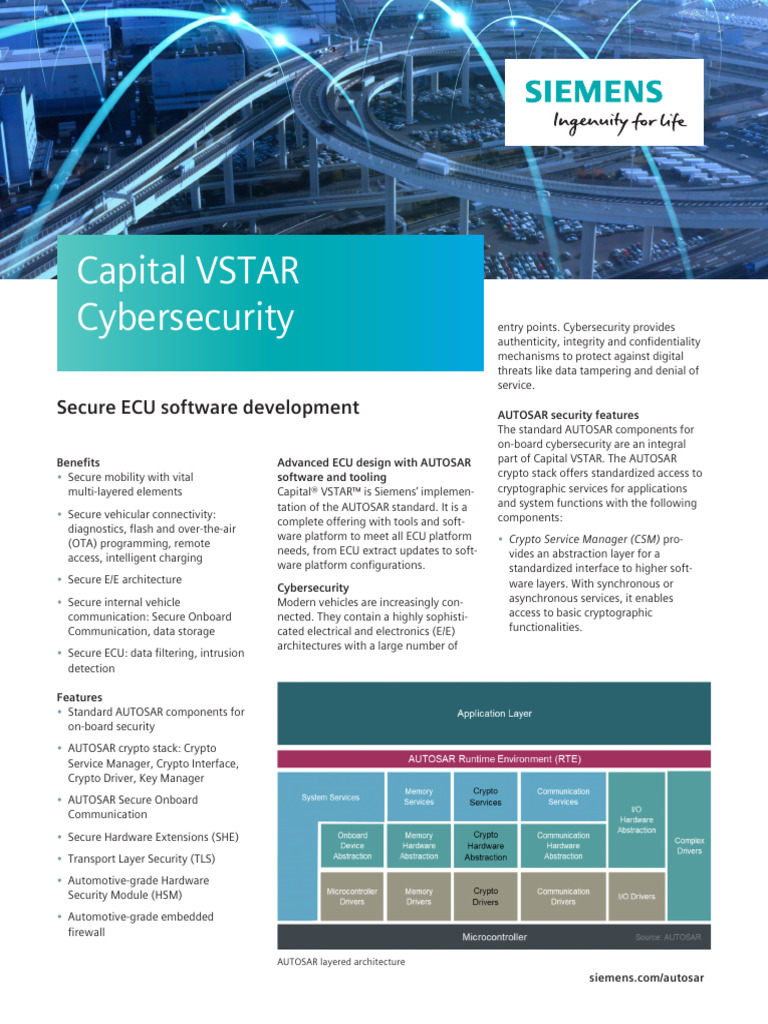 SIEMENS
Ingenuity for life

Capital VSTAR Cybersecurity

Secure ECU software development

Benefits
• Secure mobility with vital multi-layered elements
• Secure vehicular connectivity: diagnostics, flash and over-the-air (OTA) programming, remote access, intelligent charging
• Secure E/E architecture
• Secure internal vehicle communication: Secure Onboard Communication, data storage
• Secure ECU: data filtering, intrusion detection

Features
• Standard AUTOSAR components for on-board security
• AUTOSAR crypto stack: Crypto Service Manager, Crypto Interface, Crypto Driver, Key Manager
• AUTOSAR Secure Onboard Communication
• Secure Hardware Extensions (SHE)
• Transport Layer Security (TLS)
• Automotive-grade Hardware Security Module (HSM)
• Automotive-grade embedded firewall

Advanced ECU design with AUTOSAR software and tooling
Capital® VSTAR™ is Siemens' implementation of the AUTOSAR standard. It is a complete offering with tools and software platform to meet all ECU platform needs, from ECU extract updates to software platform configurations.

Cybersecurity
Modern vehicles are increasingly connected. They contain a highly sophisticated electrical and electronics (E/E) architectures with a large number of entry points. Cybersecurity provides authenticity, integrity and confidentiality mechanisms to protect against digital threats like data tampering and denial of service.

AUTOSAR security features
The standard AUTOSAR components for on-board cybersecurity are an integral part of Capital VSTAR. The AUTOSAR crypto stack offers standardized access to cryptographic services for applications and system functions with the following components:
• Crypto Service Manager (CSM) provides an abstraction layer for a standardized interface to higher software layers. With synchronous or asynchronous services, it enables access to basic cryptographic functionalities.

Application Layer
AUTOSAR Runtime Environment (RTE)
System Services
Memory Services
Crypto Services
Communication Services
I/O Hardware Abstraction
Complex Drivers
Onboard Device Abstraction
Memory Hardware Abstraction
Crypto Hardware Abstraction
Communication Hardware Abstraction
Microcontroller Drivers
Memory Drivers
Crypto Drivers
Communication Drivers
I/O Drivers
Microcontroller
Source: AUTOSAR

AUTOSAR layered architecture

siemens.com/autosar